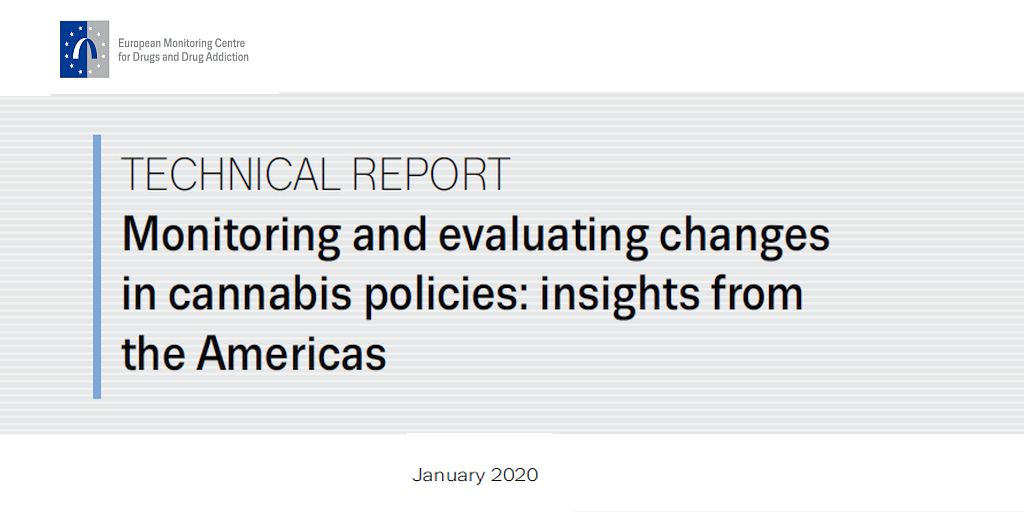 European Monitoring Centre for Drugs and Drug Addiction

TECHNICAL REPORT
Monitoring and evaluating changes in cannabis policies: insights from the Americas

January 2020